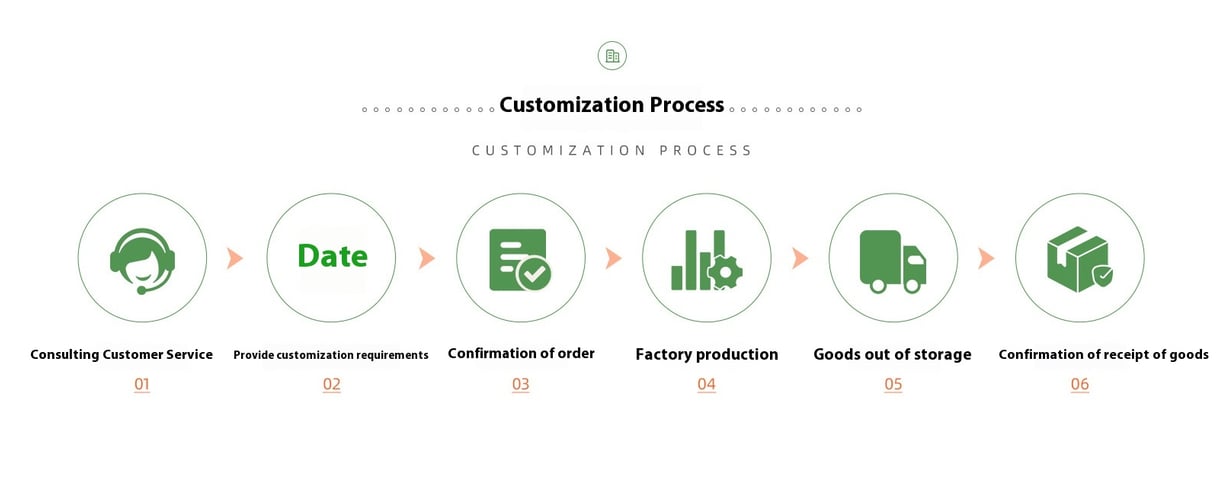 Customization Process

CUSTOMIZATION PROCESS

Date

Consulting Customer Service
01

Provide customization requirements
02

Confirmation of order
03

Factory production
04

Goods out of storage
05

Confirmation of receipt of goods
06